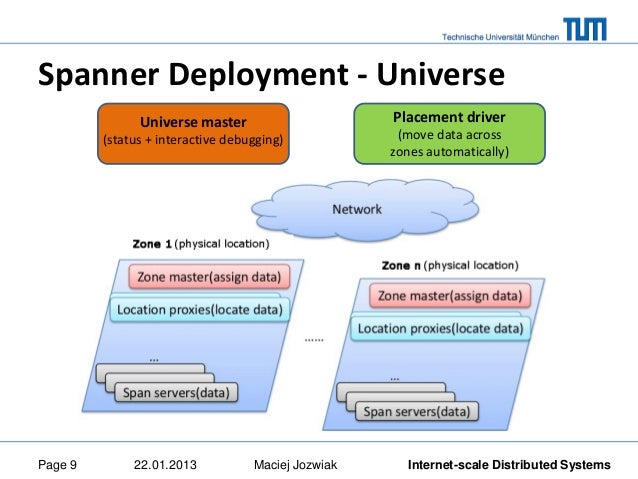 Technische Universität München TUM

Spanner Deployment - Universe

Universe master
(status + interactive debugging)

Placement driver
(move data across zones automatically)

Network

Zone 1 (physical location)

Zone master(assign data)

Location proxies(locate data)

...

Span servers(data)

......

Zone n (physical location)

Zone master(assign data)

Location proxies(locate data)

...

Span servers(data)

Page 9 22.01.2013 Maciej Jozwiak Internet-scale Distributed Systems